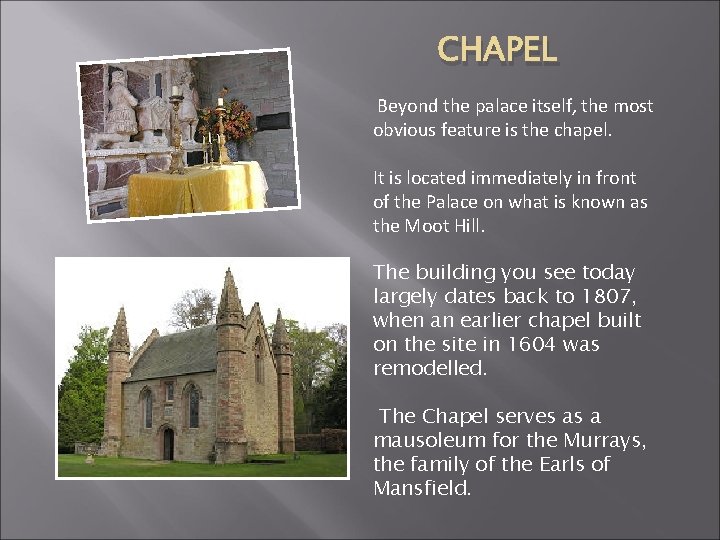 CHAPEL

Beyond the palace itself, the most obvious feature is the chapel.

It is located immediately in front of the Palace on what is known as the Moot Hill.

The building you see today largely dates back to 1807, when an earlier chapel built on the site in 1604 was remodelled.

The Chapel serves as a mausoleum for the Murrays, the family of the Earls of Mansfield.